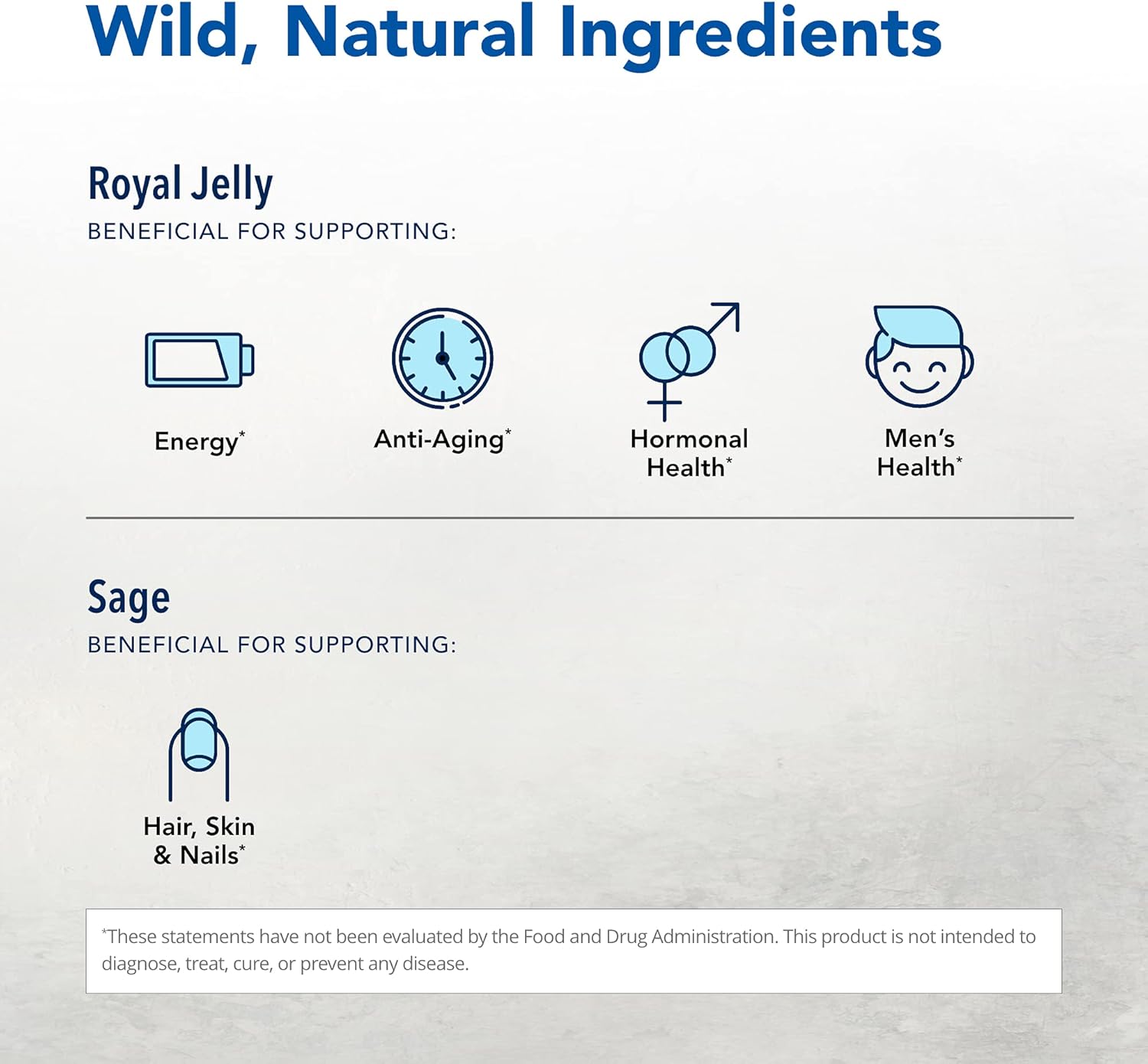 Wild, Natural Ingredients

Royal Jelly
BENEFICIAL FOR SUPPORTING:

Energy*

Anti-Aging*

Hormonal Health*

Men's Health*

Sage
BENEFICIAL FOR SUPPORTING:

Hair, Skin & Nails*

*These statements have not been evaluated by the Food and Drug Administration. This product is not intended to diagnose, treat, cure, or prevent any disease.